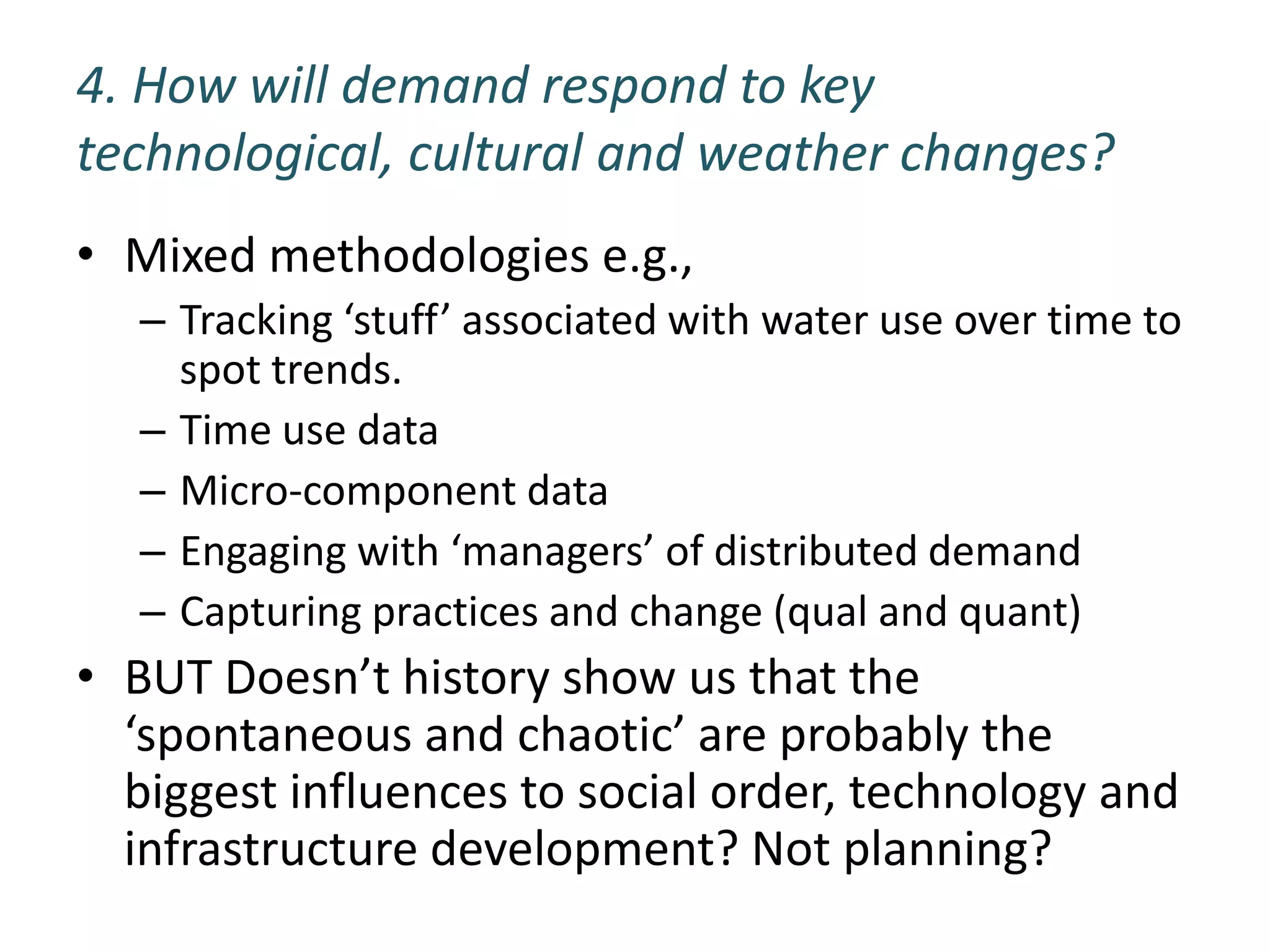 4. How will demand respond to key technological, cultural and weather changes?

• Mixed methodologies e.g.,
– Tracking ‘stuff’ associated with water use over time to spot trends.
– Time use data
– Micro-component data
– Engaging with ‘managers’ of distributed demand
– Capturing practices and change (qual and quant)

• BUT Doesn’t history show us that the ‘spontaneous and chaotic’ are probably the biggest influences to social order, technology and infrastructure development? Not planning?